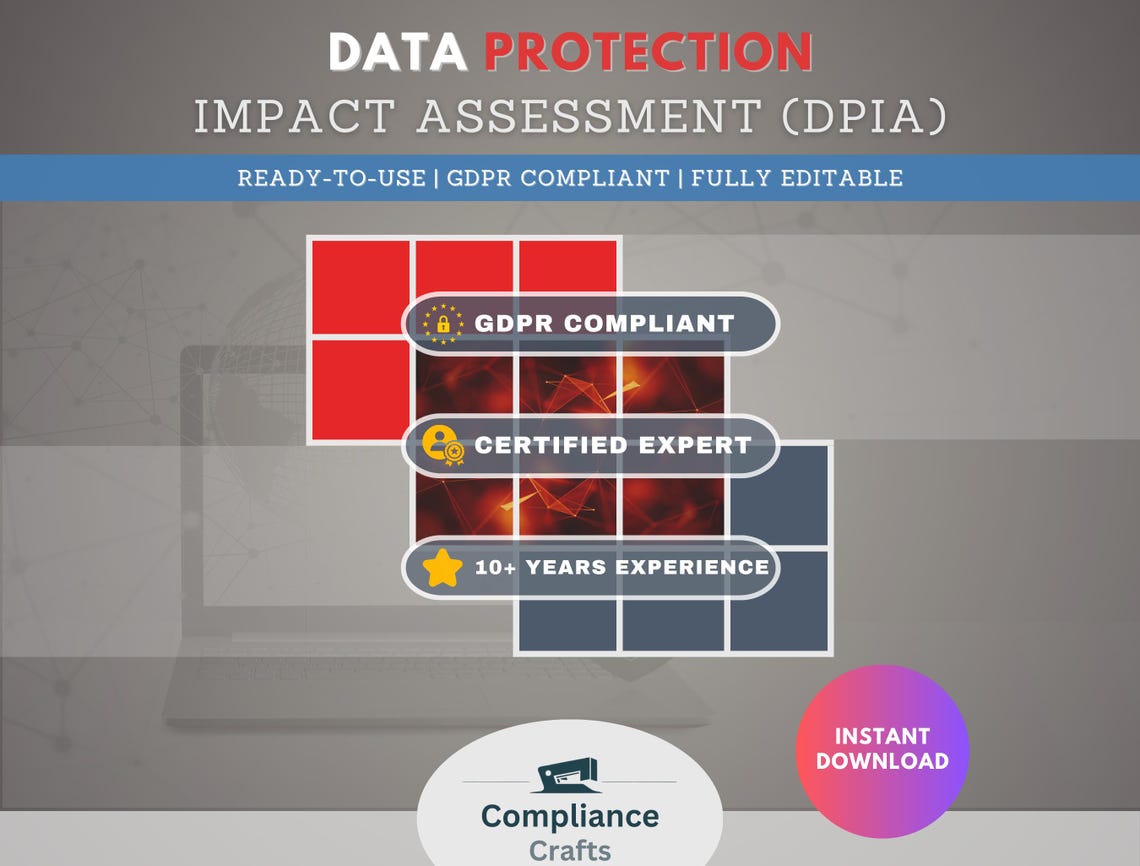 DATA PROTECTION
IMPACT ASSESSMENT (DPIA)

READY-TO-USE | GDPR COMPLIANT | FULLY EDITABLE

GDPR COMPLIANT

CERTIFIED EXPERT

10+ YEARS EXPERIENCE

INSTANT DOWNLOAD

Compliance Crafts